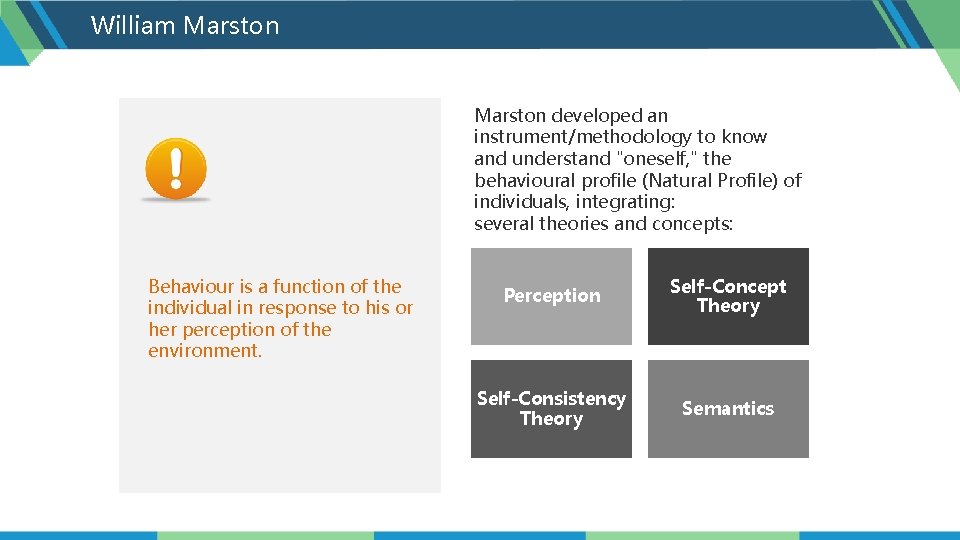 William Marston

Behaviour is a function of the individual in response to his or her perception of the environment.

Marston developed an instrument/methodology to know and understand "oneself," the behavioural profile (Natural Profile) of individuals, integrating:
several theories and concepts:

Perception

Self-Concept Theory

Self-Consistency Theory

Semantics